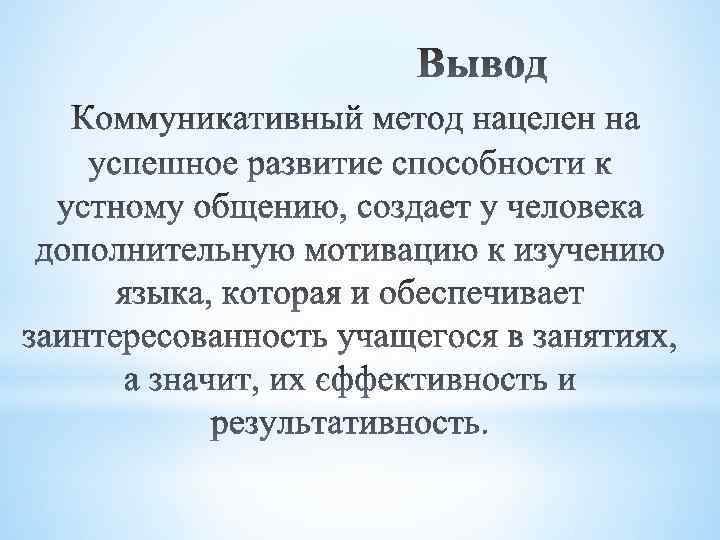 Вывод

Коммуникативный метод нацелен на успешное развитие способности к устному общению, создает у человека дополнительную мотивацию к изучению языка, которая и обеспечивает заинтересованность учащегося в занятиях, а значит, их єффективность и результативность.